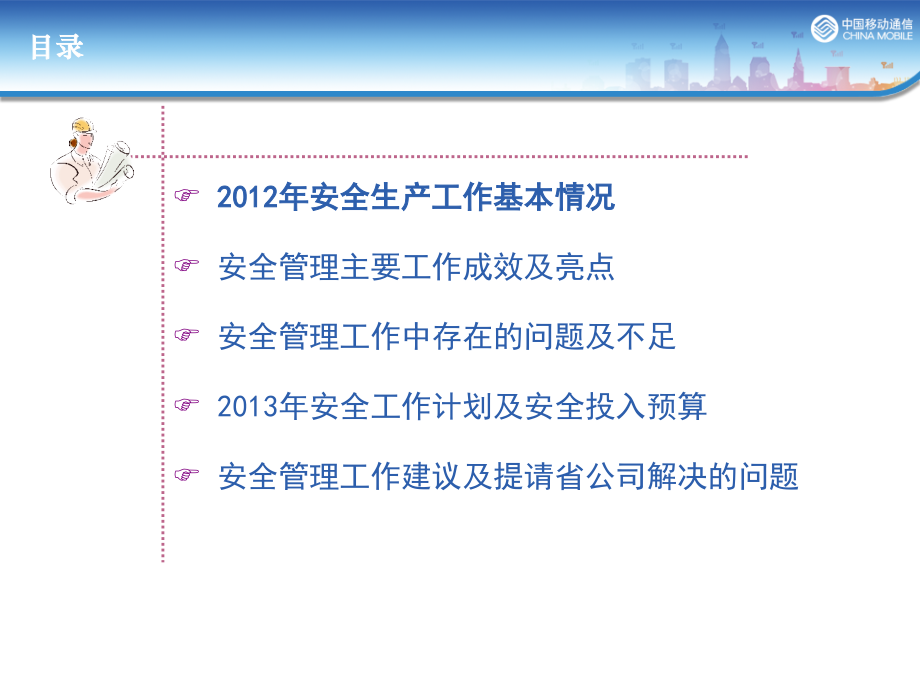 目录

中国移动通信
CHINA MOBILE

☞ 2012年安全生产工作基本情况

☞ 安全管理主要工作成效及亮点

☞ 安全管理工作中存在的问题及不足

☞ 2013年安全工作计划及安全投入预算

☞ 安全管理工作建议及提请省公司解决的问题